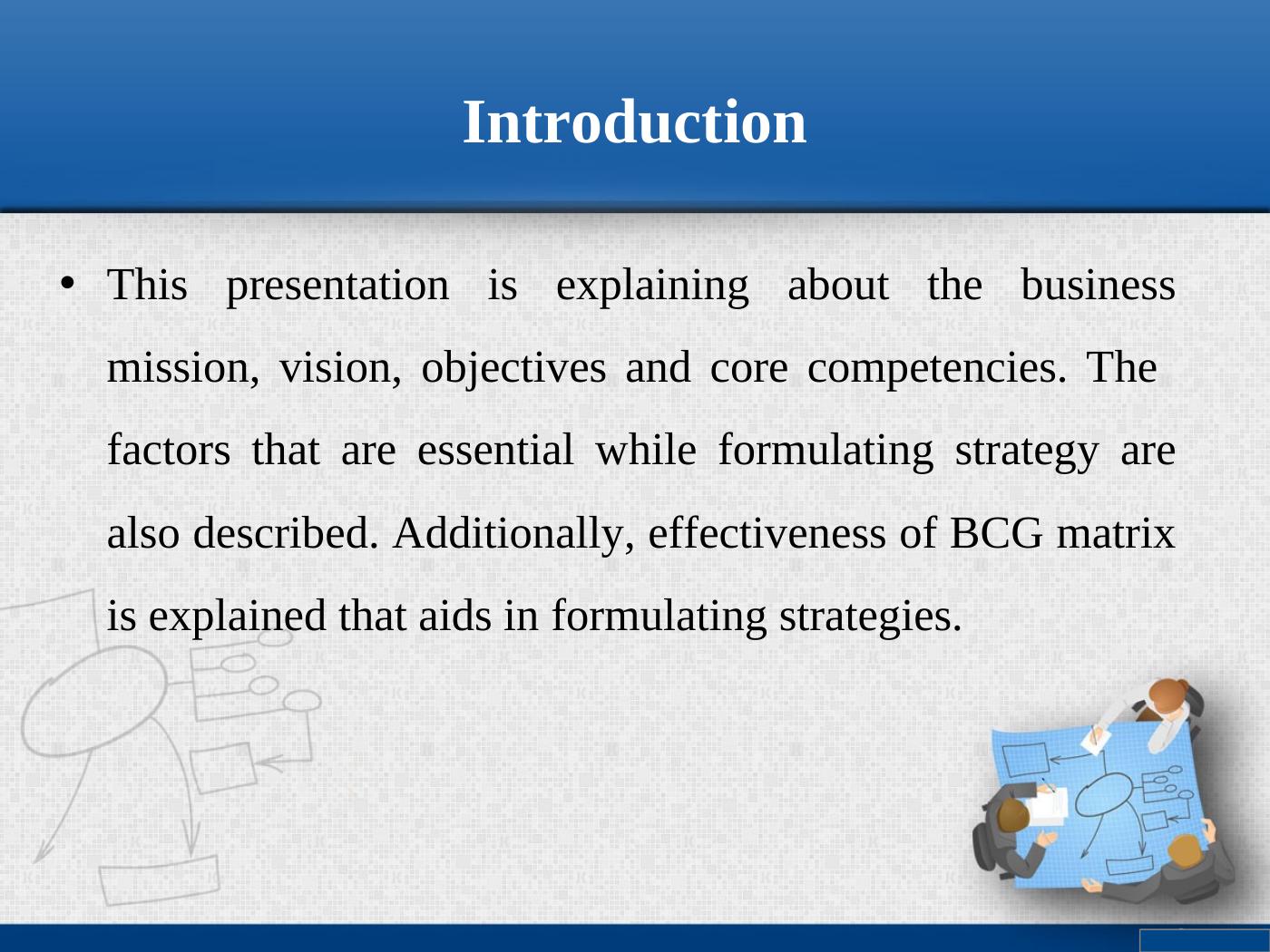 Introduction

• This presentation is explaining about the business mission, vision, objectives and core competencies. The factors that are essential while formulating strategy are also described. Additionally, effectiveness of BCG matrix is explained that aids in formulating strategies.